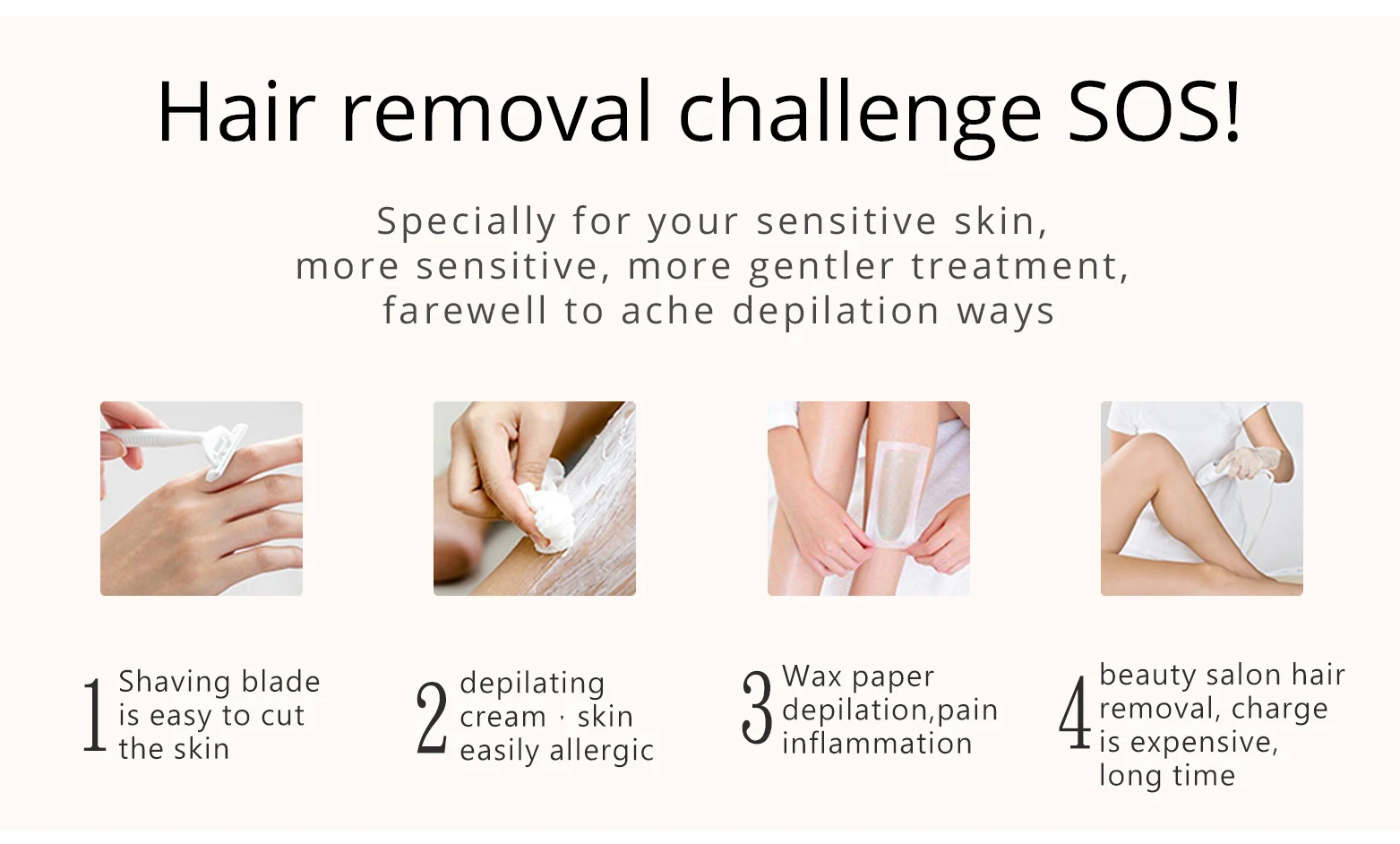 Hair removal challenge SOS!

Specially for your sensitive skin, more sensitive, more gentler treatment, farewell to ache depilation ways

1 Shaving blade is easy to cut the skin

2 depilating cream · skin easily allergic

3 Wax paper depilation,pain inflammation

4 beauty salon hair removal, charge is expensive, long time